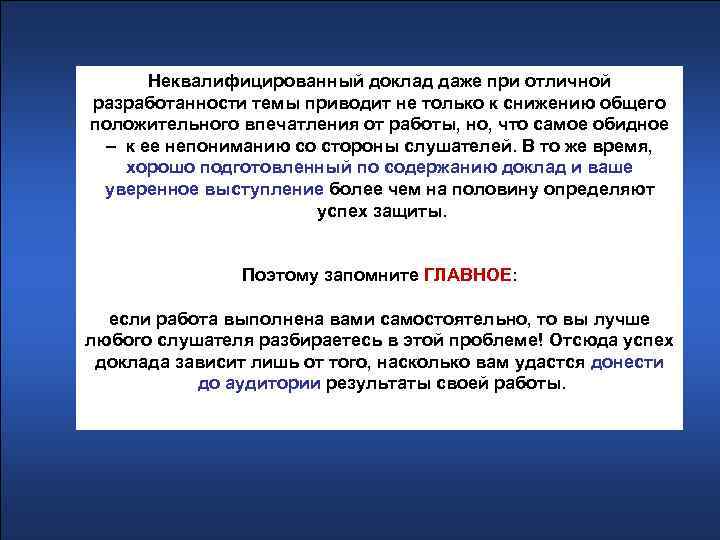 Неквалифицированный доклад даже при отличной разработанности темы приводит не только к снижению общего положительного впечатления от работы, но, что самое обидное – к ее непониманию со стороны слушателей. В то же время, хорошо подготовленный по содержанию доклад и ваше уверенное выступление более чем на половину определяют успех защиты.

Поэтому запомните ГЛАВНОЕ:

если работа выполнена вами самостоятельно, то вы лучше любого слушателя разбираетесь в этой проблеме! Отсюда успех доклада зависит лишь от того, насколько вам удастся донести до аудитории результаты своей работы.